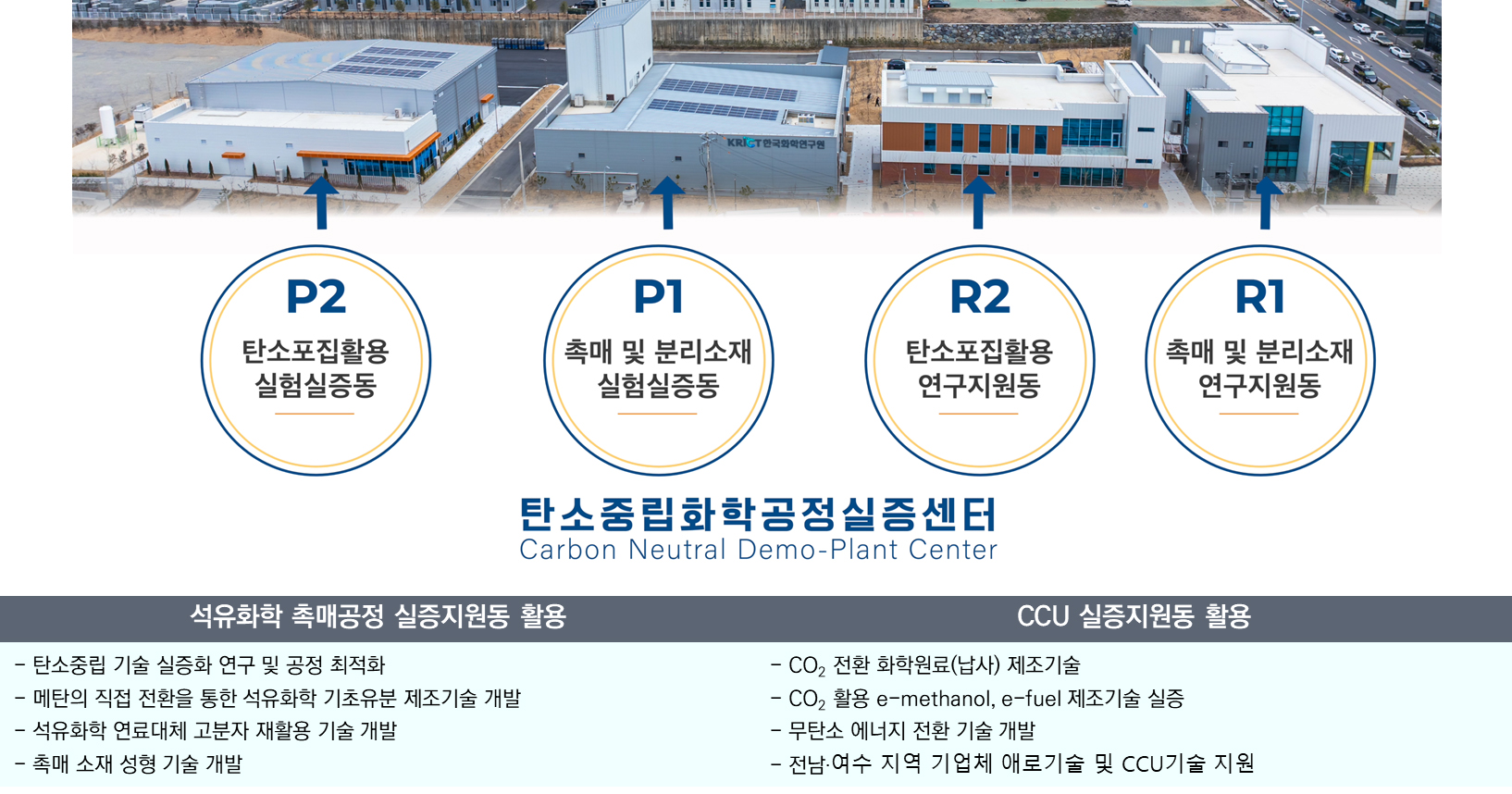 KRICT 한국화학연구원

P2
탄소포집활용 실험실증동

P1
촉매 및 분리소재 실험실증동

R2
탄소포집활용 연구지원동

R1
촉매 및 분리소재 연구지원동

탄소중립화학공정실증센터
Carbon Neutral Demo-Plant Center

석유화학 촉매공정 실증지원동 활용

- 탄소중립 기술 실증화 연구 및 공정 최적화
- 메탄의 직접 전환을 통한 석유화학 기초유분 제조기술 개발
- 석유화학 연료대체 고분자 재활용 기술 개발
- 촉매 소재 성형 기술 개발

CCU 실증지원동 활용

- $CO_2$ 전환 화학원료(납사) 제조기술
- $CO_2$ 활용 e-methanol, e-fuel 제조기술 실증
- 무탄소 에너지 전환 기술 개발
- 전남·여수 지역 기업체 애로기술 및 CCU기술 지원